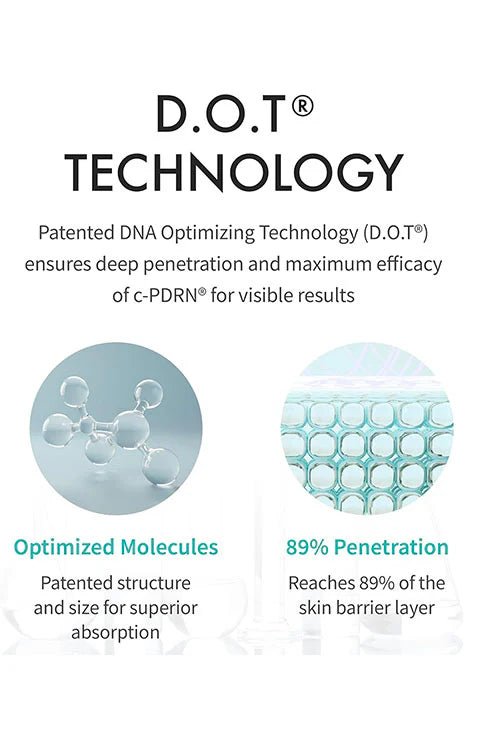 D.O.T®
TECHNOLOGY

Patented DNA Optimizing Technology (D.O.T®) ensures deep penetration and maximum efficacy of c-PDRN® for visible results

Optimized Molecules

Patented structure and size for superior absorption

89% Penetration

Reaches 89% of the skin barrier layer